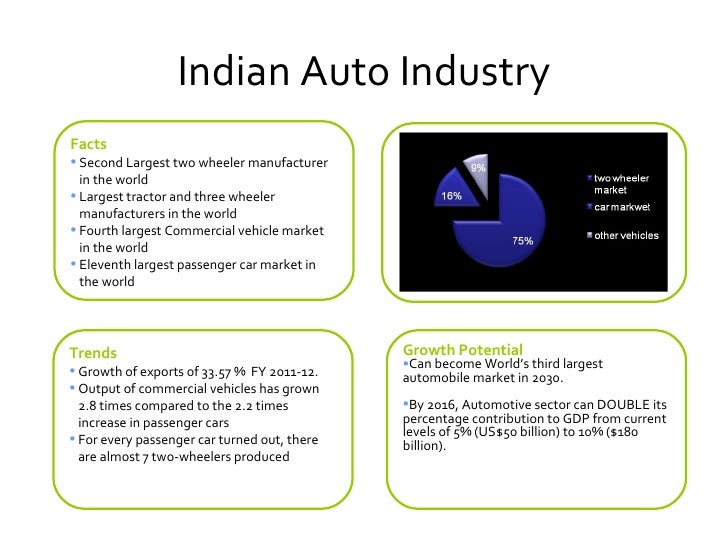 Indian Auto Industry

Facts
• Second Largest two wheeler manufacturer in the world
• Largest tractor and three wheeler manufacturers in the world
• Fourth largest Commercial vehicle market in the world
• Eleventh largest passenger car market in the world

9%
16%
75%
two wheeler market
car markwet
other vehicles

Trends
• Growth of exports of 33.57 % FY 2011-12.
• Output of commercial vehicles has grown 2.8 times compared to the 2.2 times increase in passenger cars
• For every passenger car turned out, there are almost 7 two-wheelers produced

Growth Potential
•Can become World's third largest automobile market in 2030.

•By 2016, Automotive sector can DOUBLE its percentage contribution to GDP from current levels of 5% (US$50 billion) to 10% ($180 billion).